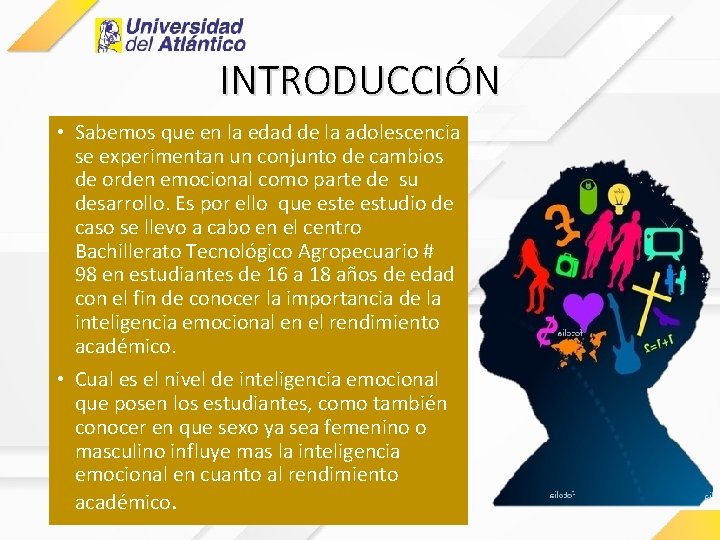 Universidad del Atlántico

INTRODUCCIÓN

• Sabemos que en la edad de la adolescencia se experimentan un conjunto de cambios de orden emocional como parte de su desarrollo. Es por ello que este estudio de caso se llevo a cabo en el centro Bachillerato Tecnológico Agropecuario # 98 en estudiantes de 16 a 18 años de edad con el fin de conocer la importancia de la inteligencia emocional en el rendimiento académico.

• Cual es el nivel de inteligencia emocional que posen los estudiantes, como también conocer en que sexo ya sea femenino o masculino influye mas la inteligencia emocional en cuanto al rendimiento académico.

1+1=2

fotolia

fotolia